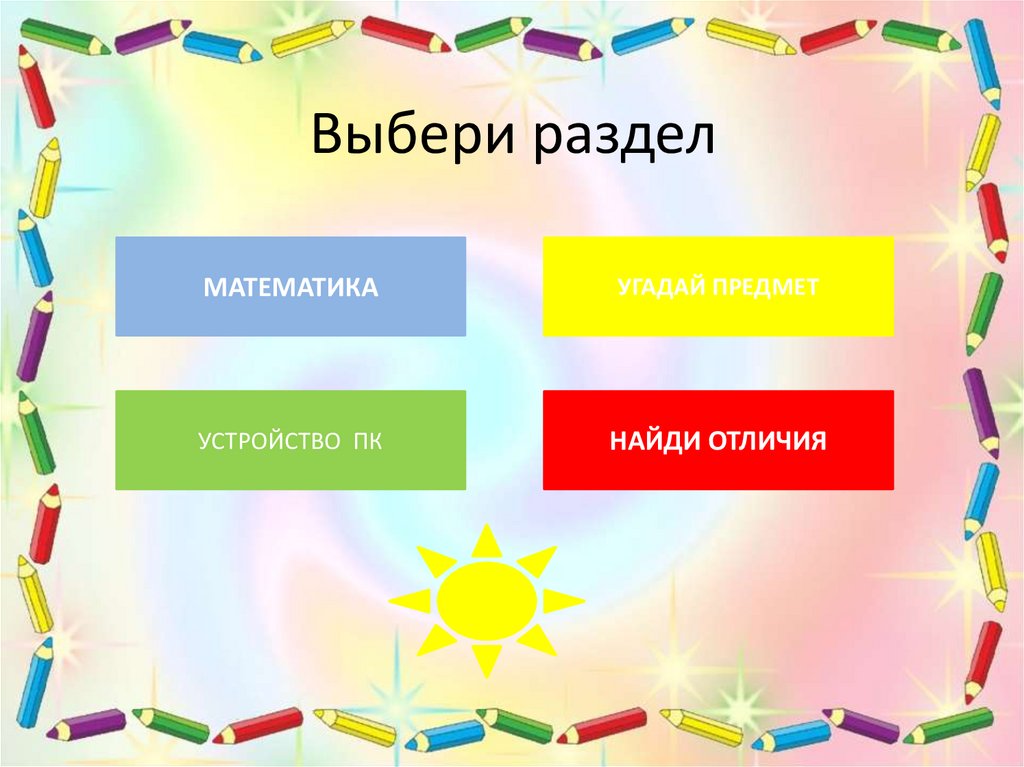 Выбери раздел

МАТЕМАТИКА

УГАДАЙ ПРЕДМЕТ

УСТРОЙСТВО ПК

НАЙДИ ОТЛИЧИЯ